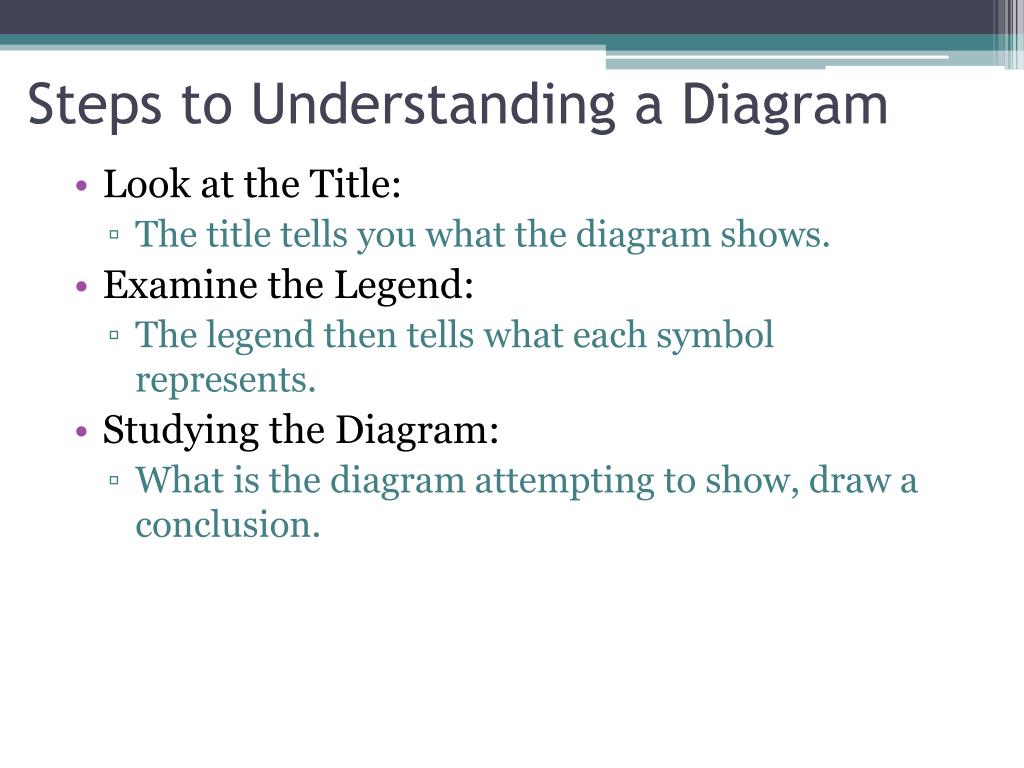 Steps to Understanding a Diagram

• Look at the Title:
  ▫ The title tells you what the diagram shows.
• Examine the Legend:
  ▫ The legend then tells what each symbol represents.
• Studying the Diagram:
  ▫ What is the diagram attempting to show, draw a conclusion.